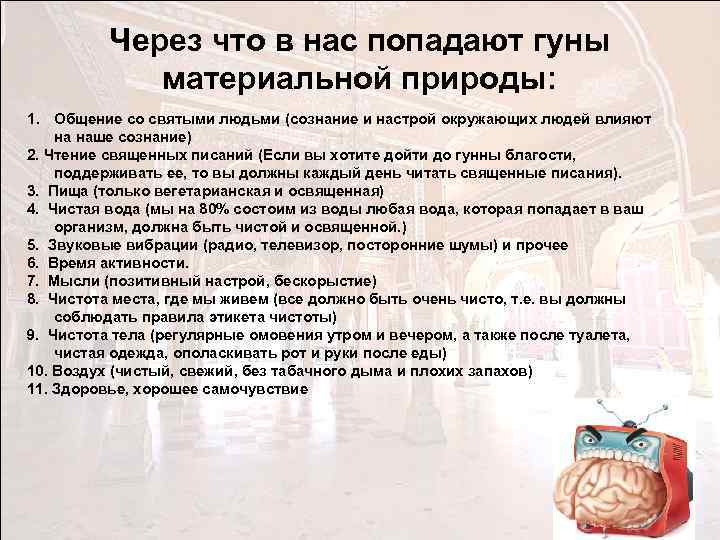 Через что в нас попадают гуны материальной природы:

1. Общение со святыми людьми (сознание и настрой окружающих людей влияют на наше сознание)
2. Чтение священных писаний (Если вы хотите дойти до гунны благости, поддерживать ее, то вы должны каждый день читать священные писания).
3. Пища (только вегетарианская и освященная)
4. Чистая вода (мы на 80% состоим из воды любая вода, которая попадает в ваш организм, должна быть чистой и освященной.)
5. Звуковые вибрации (радио, телевизор, посторонние шумы) и прочее
6. Время активности.
7. Мысли (позитивный настрой, бескорыстие)
8. Чистота места, где мы живем (все должно быть очень чисто, т.е. вы должны соблюдать правила этикета чистоты)
9. Чистота тела (регулярные омовения утром и вечером, а также после туалета, чистая одежда, ополаскивать рот и руки после еды)
10. Воздух (чистый, свежий, без табачного дыма и плохих запахов)
11. Здоровье, хорошее самочувствие